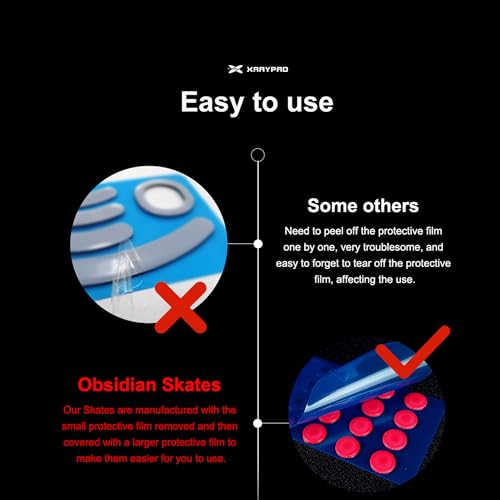 XRAYPAD

Easy to use

Some others

Need to peel off the protective film one by one, very troublesome, and easy to forget to tear off the protective film, affecting the use.

Obsidian Skates

Our Skates are manufactured with the small protective film removed and then covered with a larger protective film to make them easier for you to use.